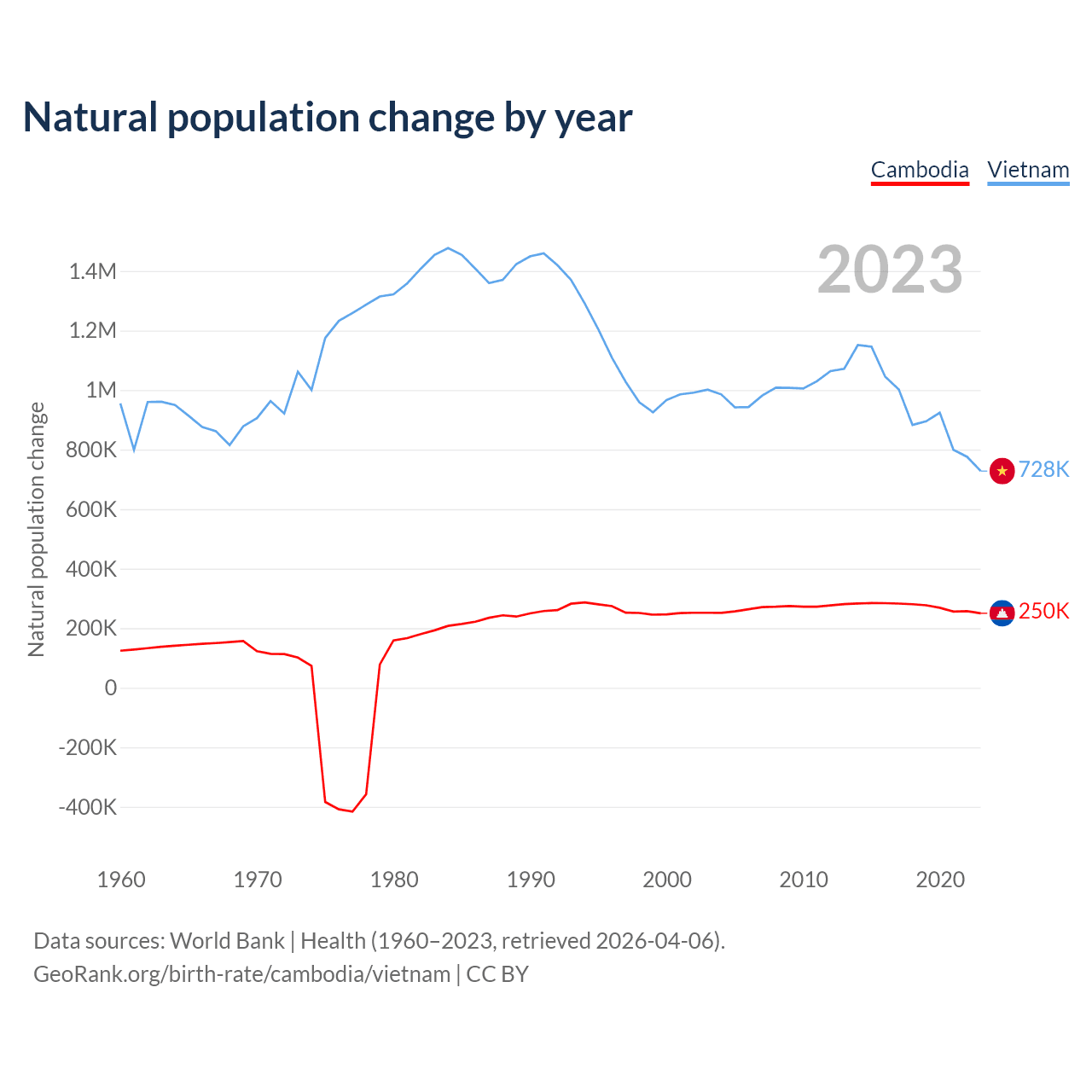 Natural population change by year

Cambodia Vietnam

2023

Natural population change

1.4M
1.2M
1M
800K
600K
400K
200K
0
-200K
-400K

728K
250K

1960 1970 1980 1990 2000 2010 2020

Data sources: World Bank | Health (1960–2023, retrieved 2026-04-06).
GeoRank.org/birth-rate/cambodia/vietnam | CC BY